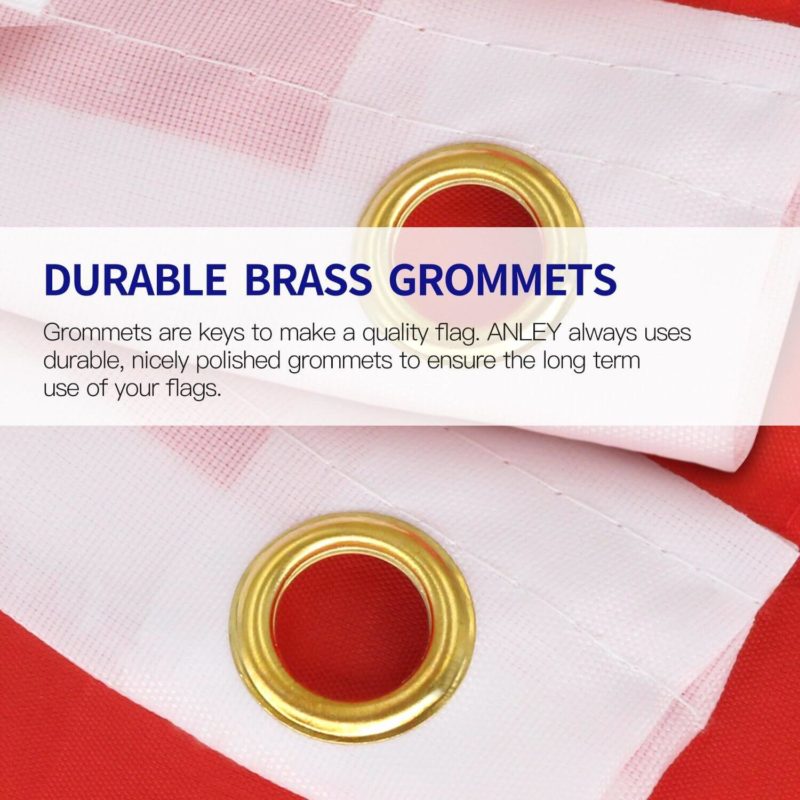 DURABLE BRASS GROMMETS

Grommets are keys to make a quality flag. ANLEY always uses durable, nicely polished grommets to ensure the long term use of your flags.